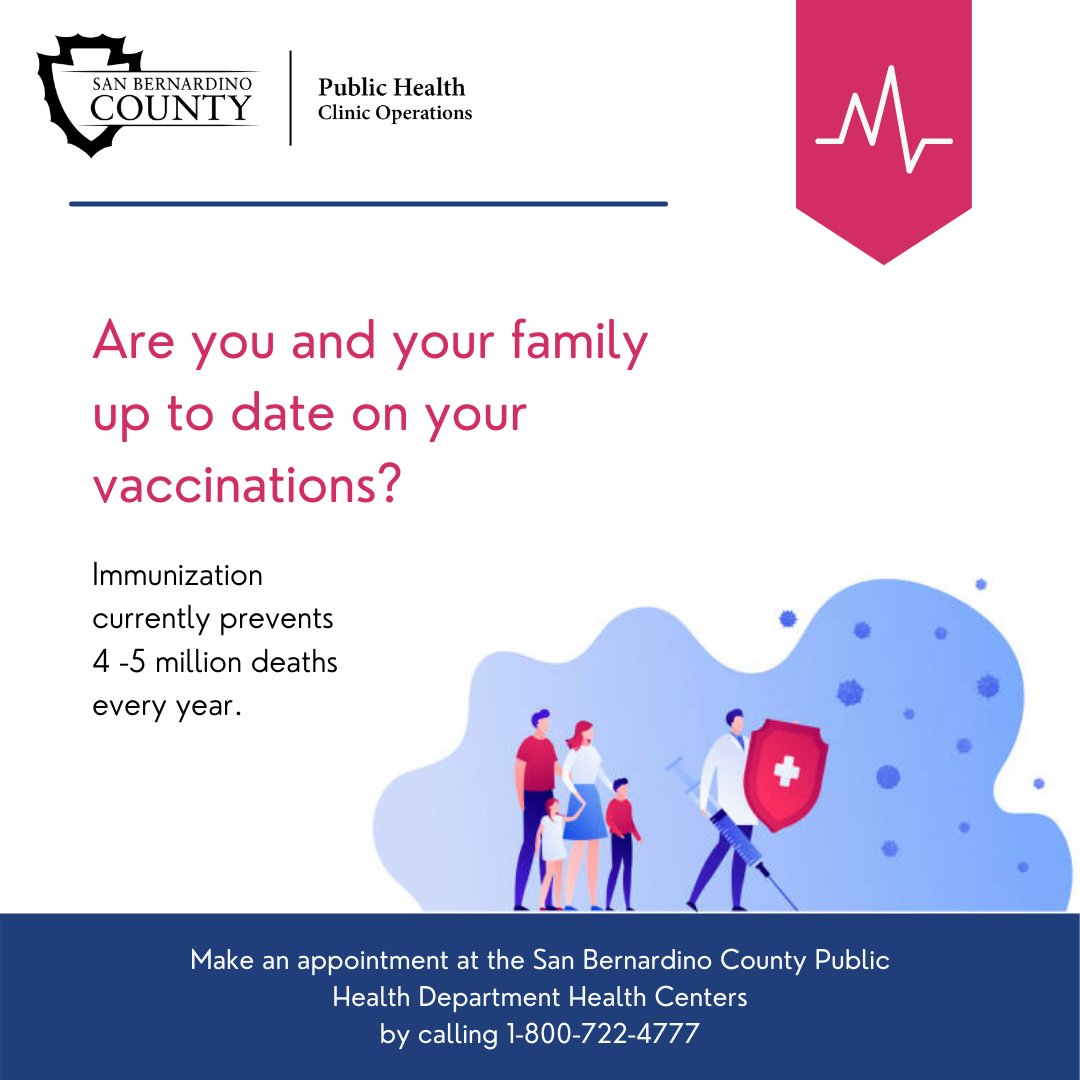 SAN BERNARDINO COUNTY

Public Health
Clinic Operations

Are you and your family up to date on your vaccinations?

Immunization currently prevents 4 -5 million deaths every year.

Make an appointment at the San Bernardino County Public Health Department Health Centers by calling 1-800-722-4777